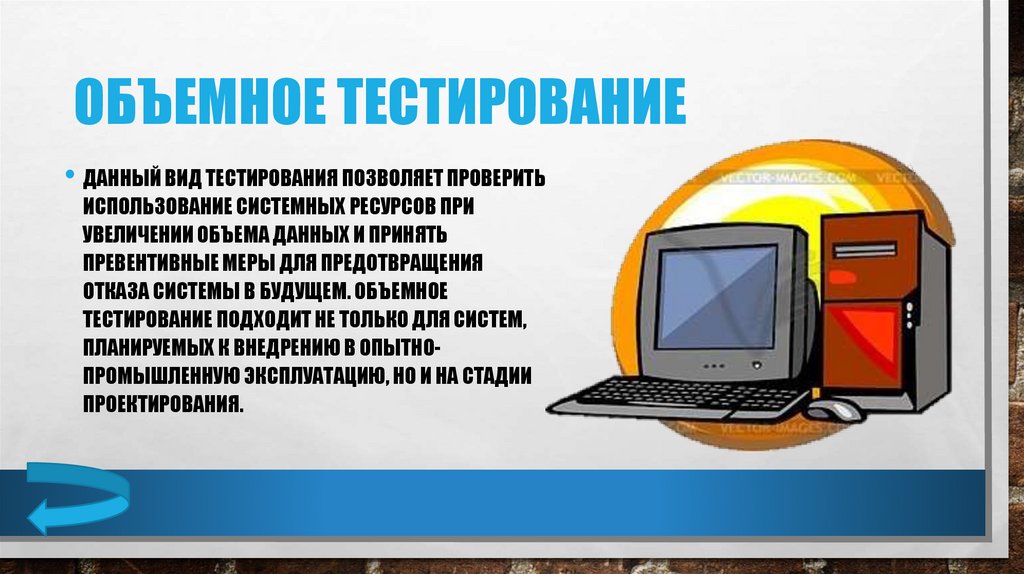 ОБЪЕМНОЕ ТЕСТИРОВАНИЕ

• ДАННЫЙ ВИД ТЕСТИРОВАНИЯ ПОЗВОЛЯЕТ ПРОВЕРИТЬ ИСПОЛЬЗОВАНИЕ СИСТЕМНЫХ РЕСУРСОВ ПРИ УВЕЛИЧЕНИИ ОБЪЕМА ДАННЫХ И ПРИНЯТЬ ПРЕВЕНТИВНЫЕ МЕРЫ ДЛЯ ПРЕДОТВРАЩЕНИЯ ОТКАЗА СИСТЕМЫ В БУДУЩЕМ. ОБЪЕМНОЕ ТЕСТИРОВАНИЕ ПОДХОДИТ НЕ ТОЛЬКО ДЛЯ СИСТЕМ, ПЛАНИРУЕМЫХ К ВНЕДРЕНИЮ В ОПЫТНО-ПРОМЫШЛЕННУЮ ЭКСПЛУАТАЦИЮ, НО И НА СТАДИИ ПРОЕКТИРОВАНИЯ.

VECTOR-IMAGES.COM
VECTOR-IMAGES.COM